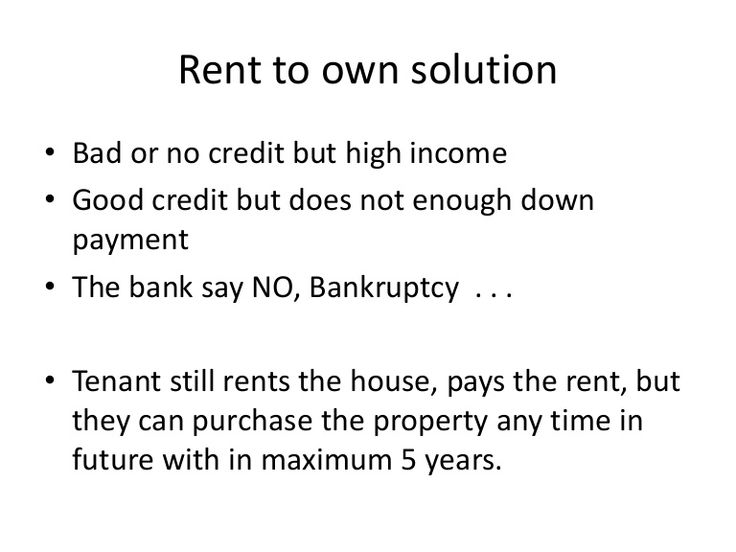 Rent to own solution

• Bad or no credit but high income
• Good credit but does not enough down payment
• The bank say NO, Bankruptcy . . .

• Tenant still rents the house, pays the rent, but they can purchase the property any time in future with in maximum 5 years.